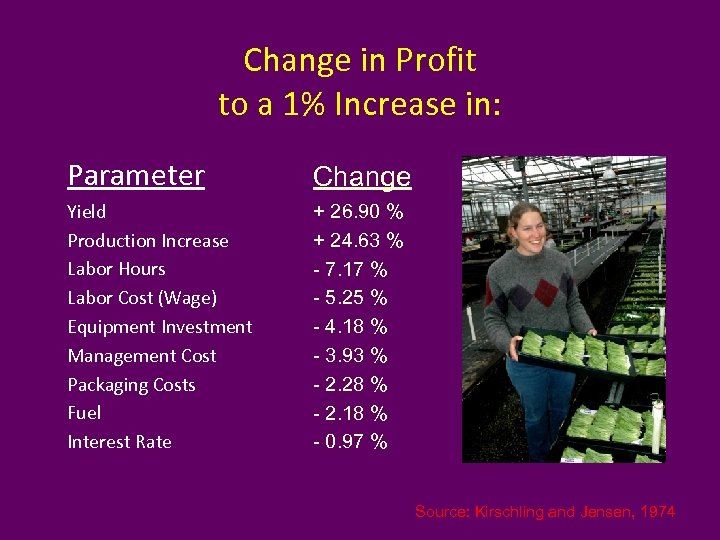 Change in Profit
to a 1% Increase in:

| Parameter | Change |
|---|---|
| Yield | + 26.90 % |
| Production Increase | + 24.63 % |
| Labor Hours | - 7.17 % |
| Labor Cost (Wage) | - 5.25 % |
| Equipment Investment | - 4.18 % |
| Management Cost | - 3.93 % |
| Packaging Costs | - 2.28 % |
| Fuel | - 2.18 % |
| Interest Rate | - 0.97 % |

Source: Kirschling and Jensen, 1974